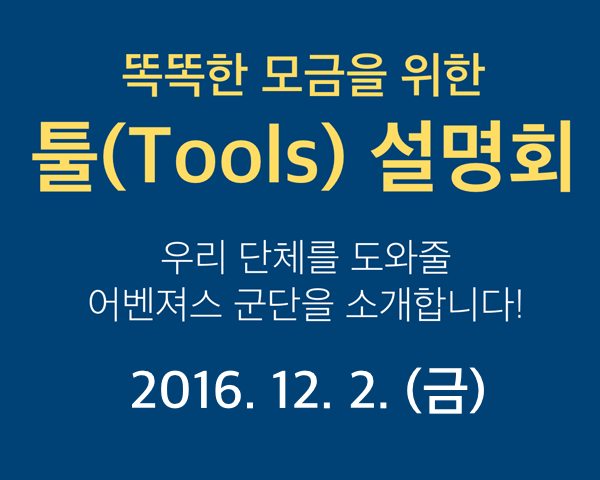 똑똑한 모금을 위한
툴(Tools) 설명회

우리 단체를 도와줄
어벤져스 군단을 소개합니다!

2016. 12. 2. (금)